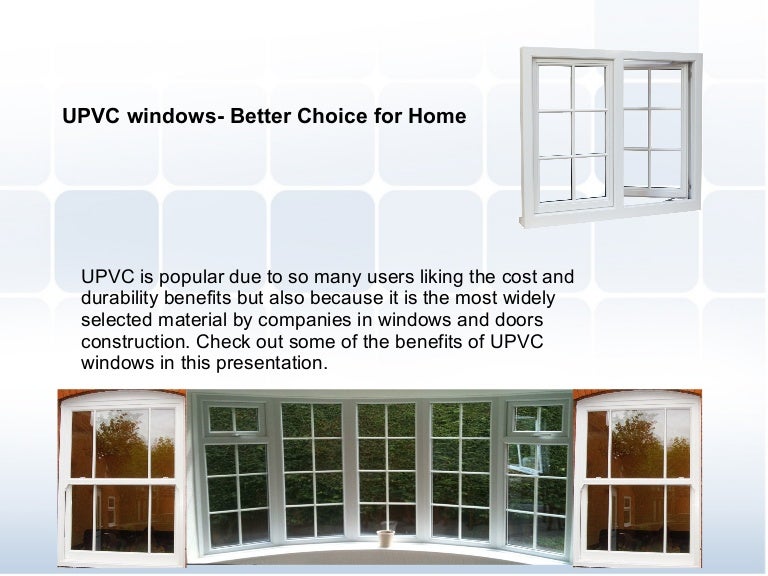 UPVC windows- Better Choice for Home

UPVC is popular due to so many users liking the cost and durability benefits but also because it is the most widely selected material by companies in windows and doors construction. Check out some of the benefits of UPVC windows in this presentation.